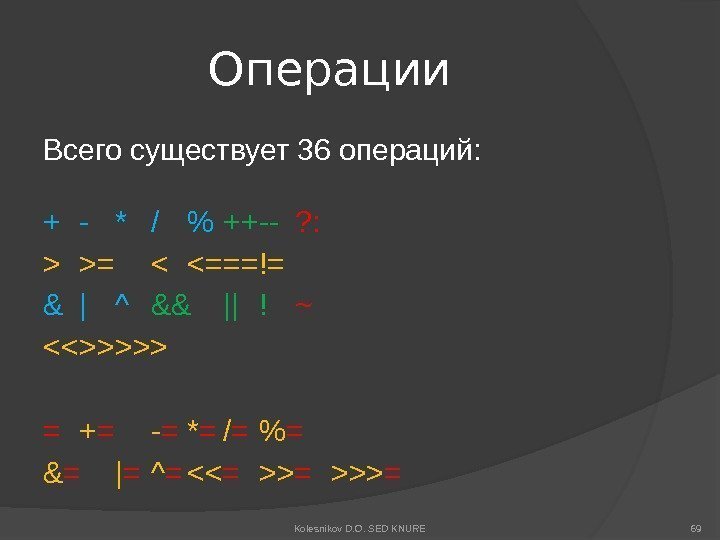 Операции

Всего существует 36 операций:

+ - * / % ++-- ?:

> >= < <===!=

& | ^ && || ! ~

<<>>>>>

= += -= *= /= %=

&= |= ^= <<= >>= >>>=

Kolesnikov D.O. SED KNURE

69